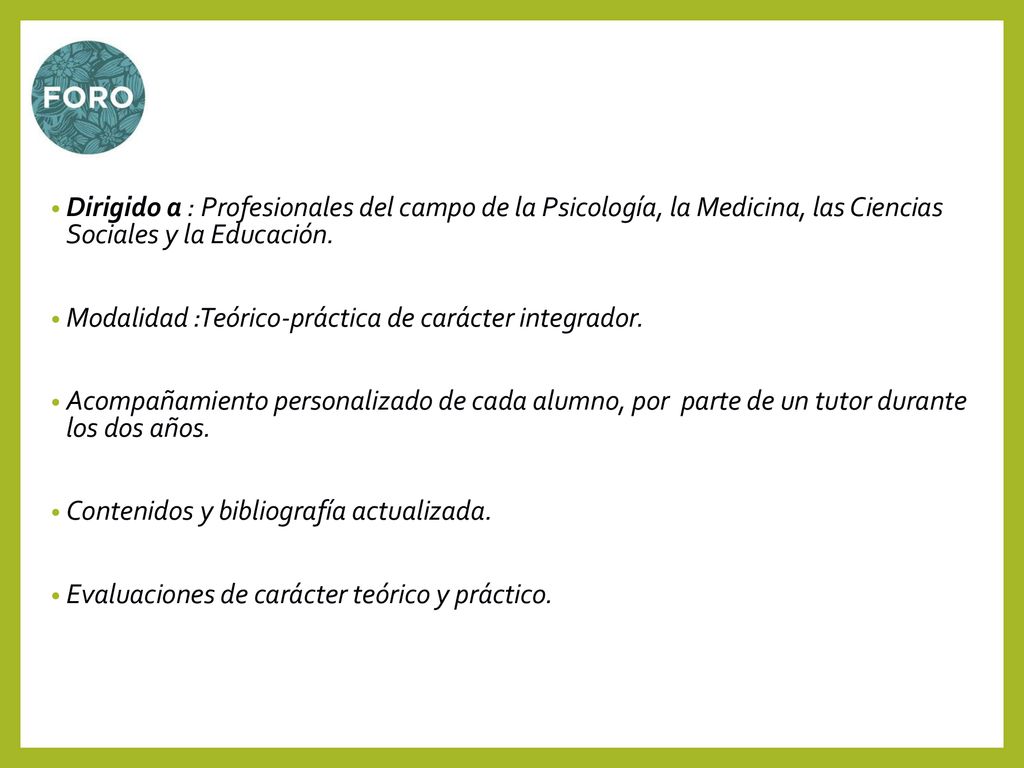 FORO

• Dirigido a : Profesionales del campo de la Psicología, la Medicina, las Ciencias Sociales y la Educación.

• Modalidad :Teórico-práctica de carácter integrador.

• Acompañamiento personalizado de cada alumno, por parte de un tutor durante los dos años.

• Contenidos y bibliografía actualizada.

• Evaluaciones de carácter teórico y práctico.